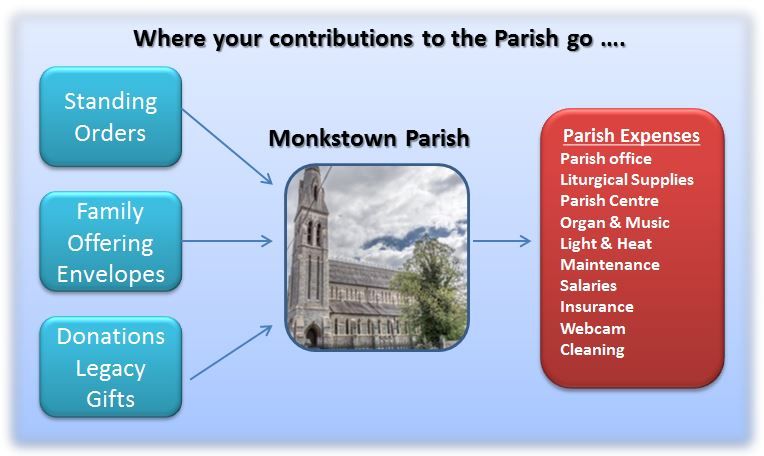 Where your contributions to the Parish go ….

Standing Orders

Family Offering Envelopes

Donations Legacy Gifts

Monkstown Parish

Parish Expenses
Parish office
Liturgical Supplies
Parish Centre
Organ & Music
Light & Heat
Maintenance
Salaries
Insurance
Webcam
Cleaning